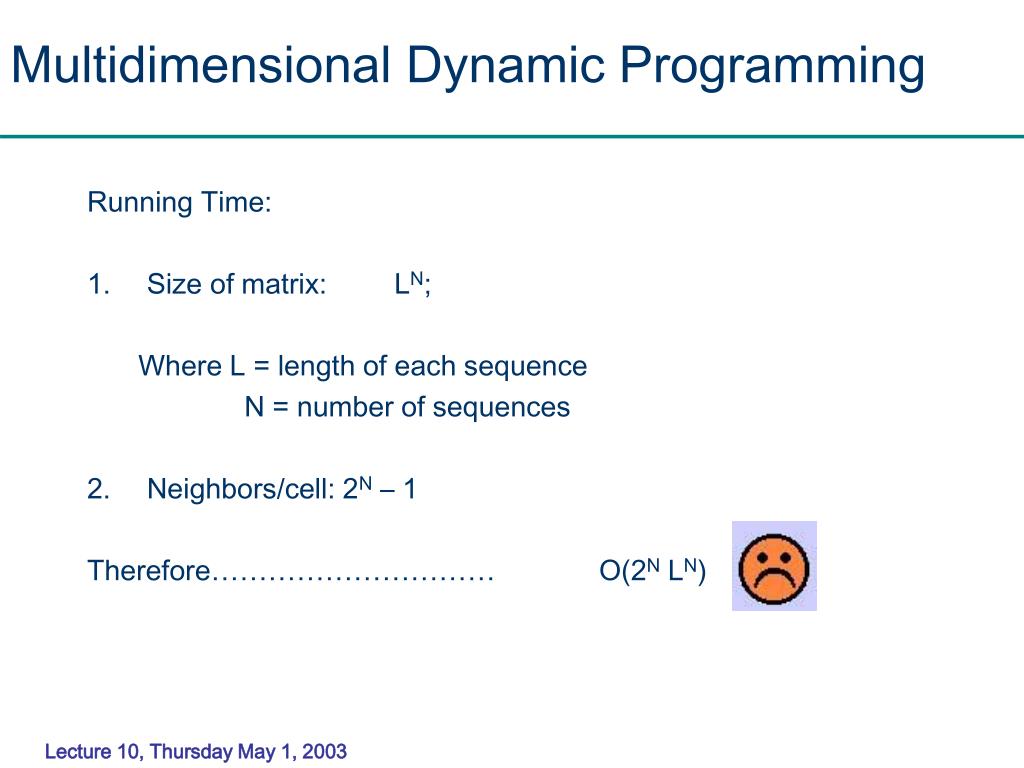 Multidimensional Dynamic Programming

Running Time:

1. Size of matrix: $L^N$;

Where L = length of each sequence
N = number of sequences

2. Neighbors/cell: $2^N – 1$

Therefore………………………… $O(2^N L^N)$

Lecture 10, Thursday May 1, 2003